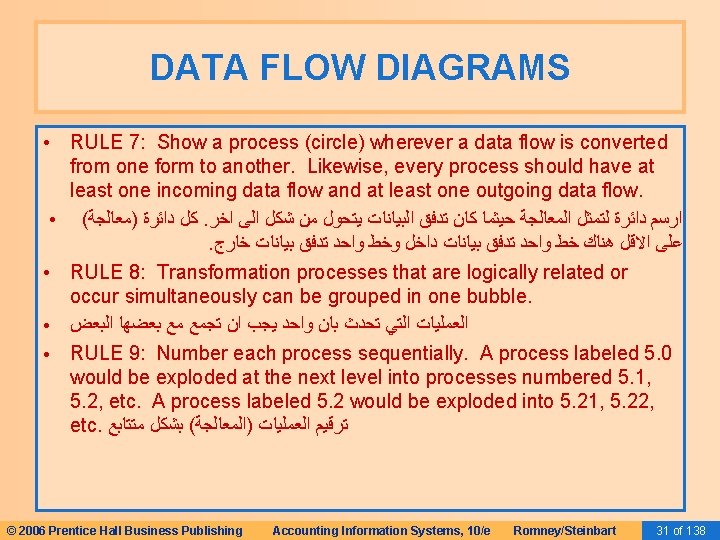 DATA FLOW DIAGRAMS

• RULE 7: Show a process (circle) wherever a data flow is converted from one form to another. Likewise, every process should have at least one incoming data flow and at least one outgoing data flow.

• ارسم دائرة لتمثل المعالجة حيثما كان تدفق البيانات يتحول من شكل الى اخر. كل دائرة (معالجة) على الاقل هناك خط واحد تدفق بيانات داخل وخط واحد تدفق بيانات خارج.

• RULE 8: Transformation processes that are logically related or occur simultaneously can be grouped in one bubble.

• العمليات التي تحدث بان واحد يجب ان تجمع مع بعضها البعض

• RULE 9: Number each process sequentially. A process labeled 5.0 would be exploded at the next level into processes numbered 5.1, 5.2, etc. A process labeled 5.2 would be exploded into 5.21, 5.22, etc. ترقيم العمليات (المعالجة) بشكل متتابع

© 2006 Prentice Hall Business Publishing Accounting Information Systems, 10/e Romney/Steinbart 31 of 138